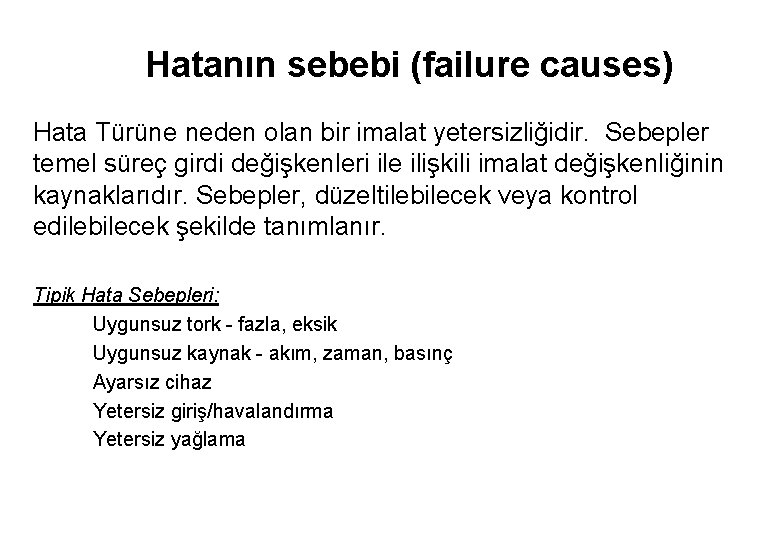 Hatanın sebebi (failure causes)

Hata Türüne neden olan bir imalat yetersizliğidir. Sebepler temel süreç girdi değişkenleri ile ilişkili imalat değişkenliğinin kaynaklarıdır. Sebepler, düzeltilebilecek veya kontrol edilebilecek şekilde tanımlanır.

Tipik Hata Sebepleri:

Uygunsuz tork - fazla, eksik

Uygunsuz kaynak - akım, zaman, basınç

Ayarsız cihaz

Yetersiz giriş/havalandırma

Yetersiz yağlama